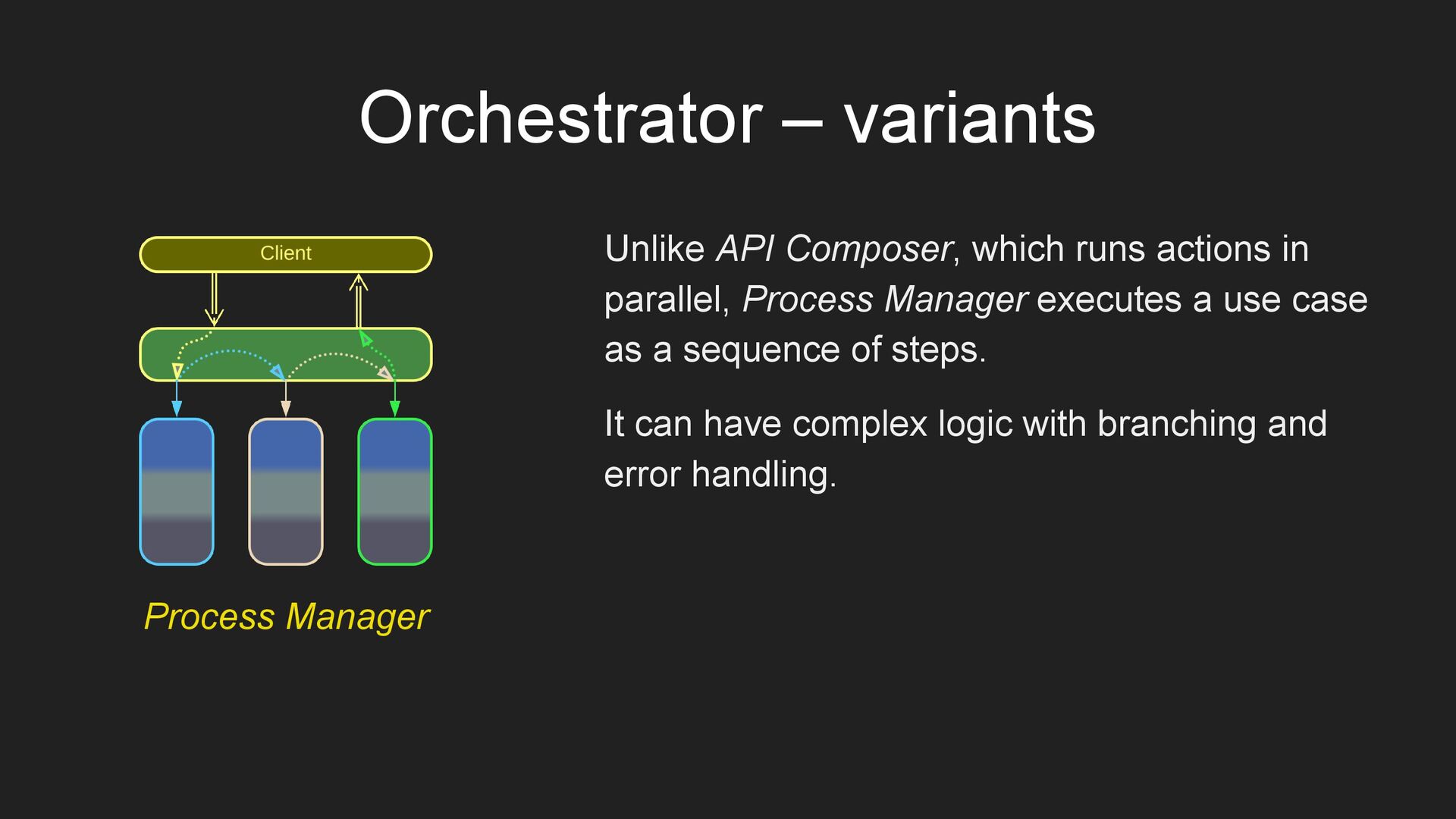 Orchestrator – variants

Client

Process Manager

Unlike API Composer, which runs actions in parallel, Process Manager executes a use case as a sequence of steps.

It can have complex logic with branching and error handling.